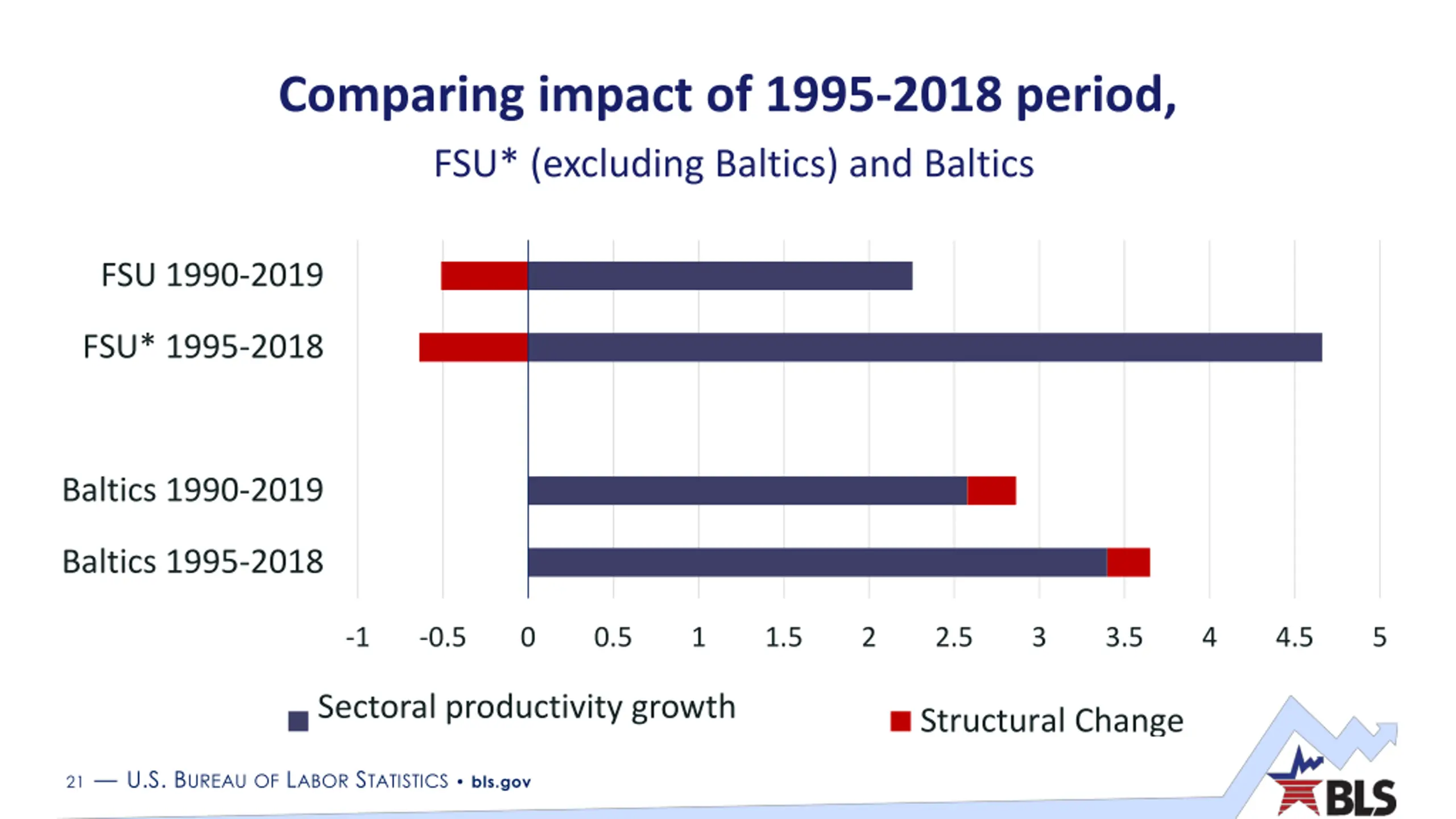 Comparing impact of 1995-2018 period,

FSU* (excluding Baltics) and Baltics

FSU 1990-2019

FSU* 1995-2018

Baltics 1990-2019

Baltics 1995-2018

-1 -0.5 0 0.5 1 1.5 2 2.5 3 3.5 4 4.5 5

Sectoral productivity growth

Structural Change

21 — U.S. BUREAU OF LABOR STATISTICS • bls.gov

BLS